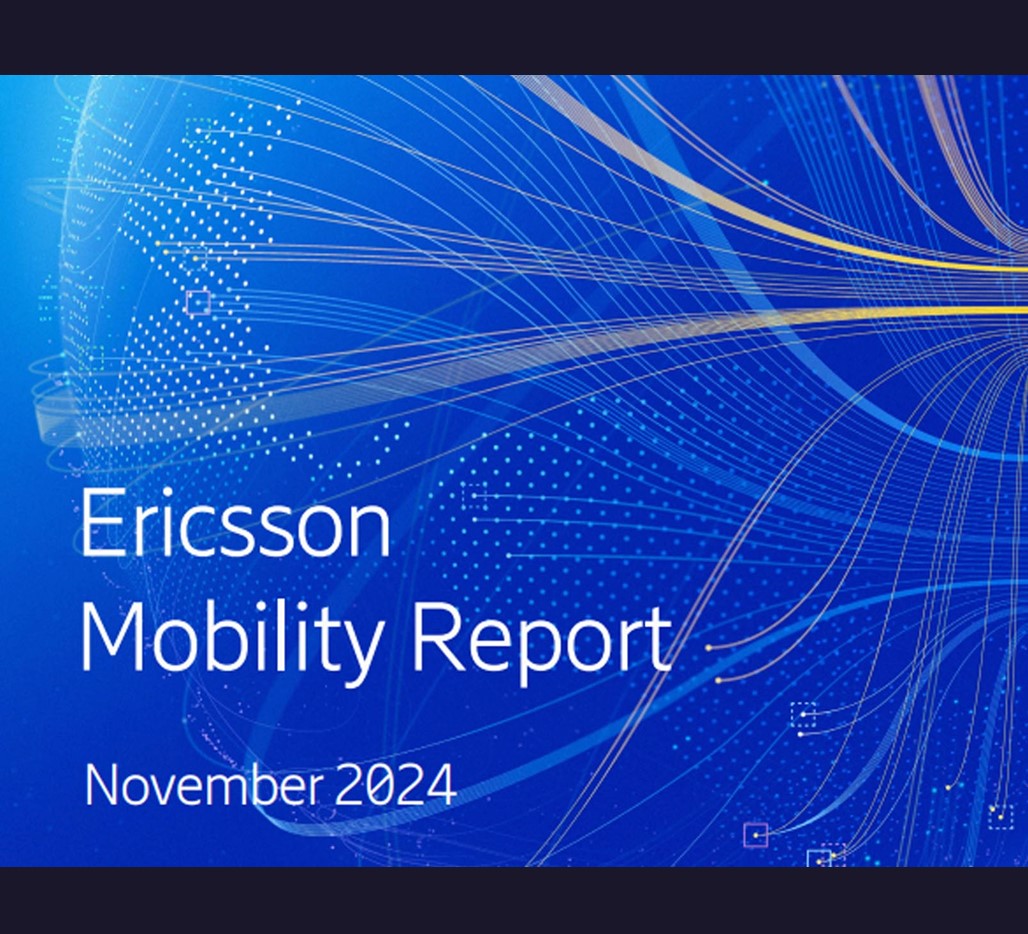 Ericsson
Mobility Report

November 2024